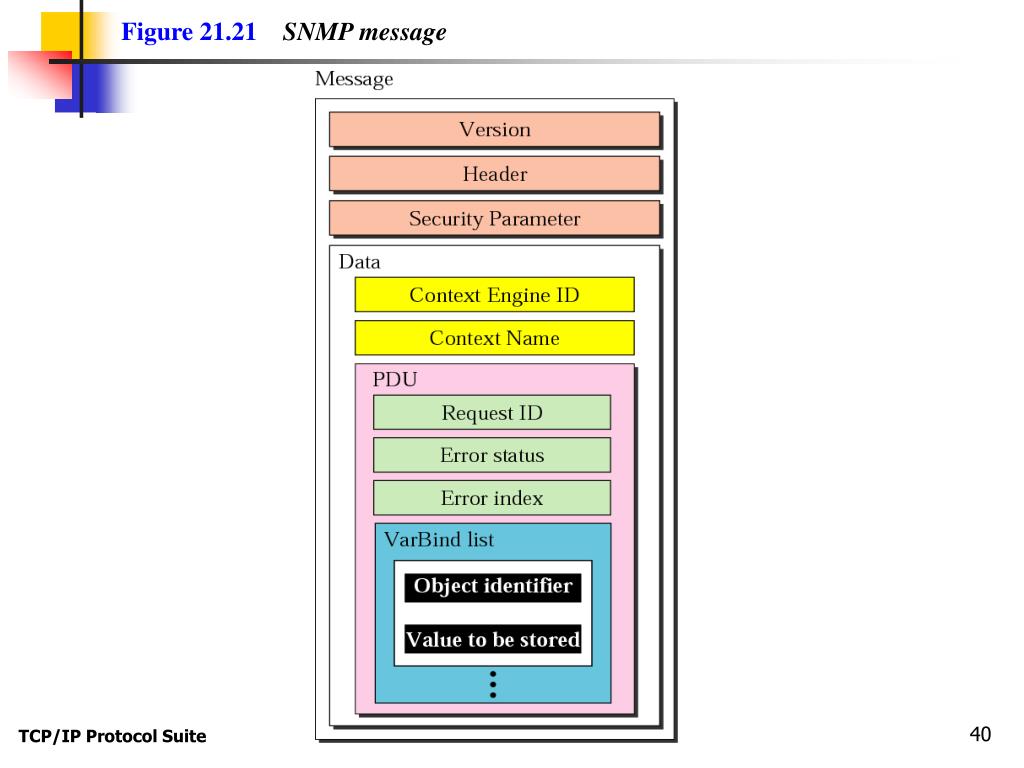 Figure 21.21 SNMP message

Message

Version

Header

Security Parameter

Data

Context Engine ID

Context Name

PDU

Request ID

Error status

Error index

VarBind list

Object identifier

Value to be stored

TCP/IP Protocol Suite

40